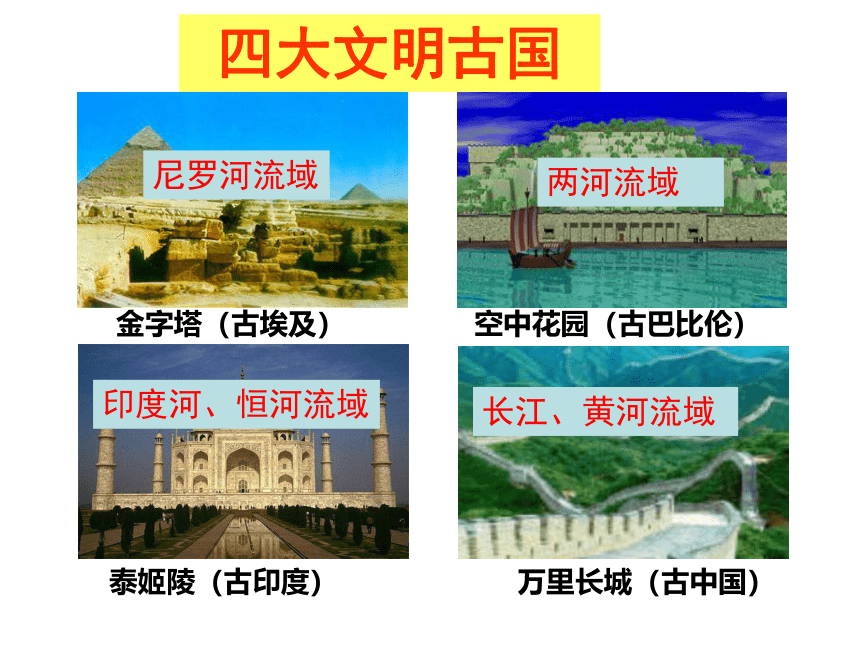 四大文明古国

尼罗河流域

金字塔（古埃及）

两河流域

空中花园（古巴比伦）

印度河、恒河流域

泰姬陵（古印度）

长江、黄河流域

万里长城（古中国）